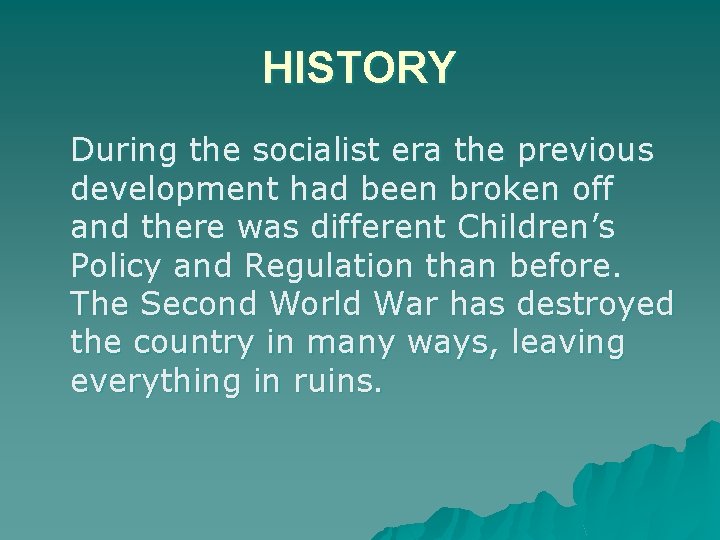 HISTORY

During the socialist era the previous development had been broken off and there was different Children’s Policy and Regulation than before. The Second World War has destroyed the country in many ways, leaving everything in ruins.